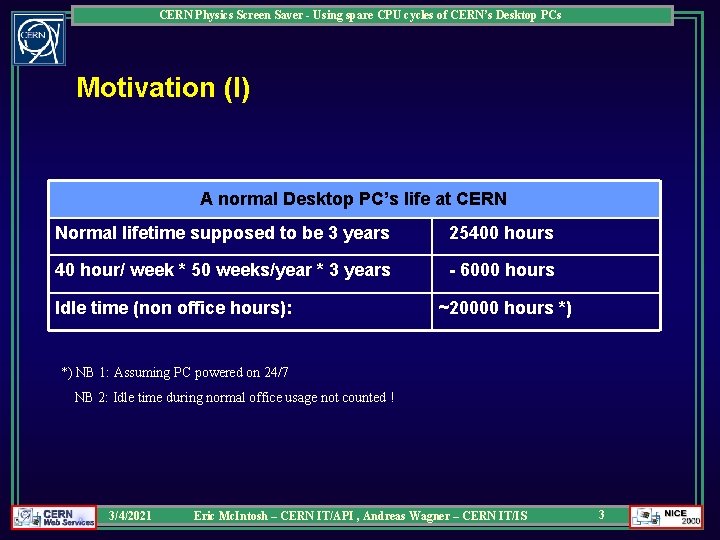 CERN Physics Screen Saver - Using spare CPU cycles of CERN's Desktop PCs

CERN

Motivation (I)

| A normal Desktop PC's life at CERN | |
|---|---|
| Normal lifetime supposed to be 3 years | 25400 hours |
| 40 hour/ week * 50 weeks/year * 3 years | - 6000 hours |
| Idle time (non office hours): | ~20000 hours *) |

*) NB 1: Assuming PC powered on 24/7

NB 2: Idle time during normal office usage not counted !

CERN Web Services

3/4/2021

Eric McIntosh – CERN IT/API , Andreas Wagner – CERN IT/IS

3

NICE 2000